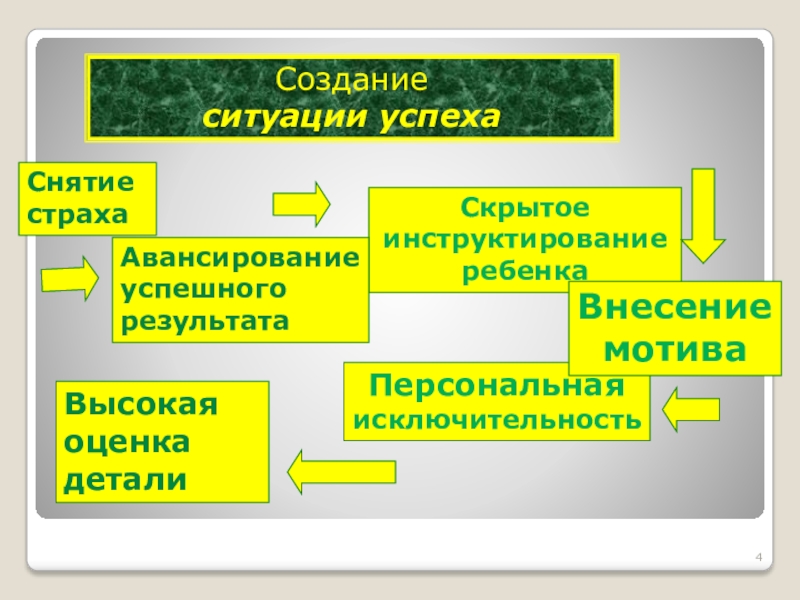 Создание
ситуации успеха

Снятие страха

Авансирование успешного результата

Скрытое инструктирование ребенка

Внесение мотива

Персональная исключительность

Высокая оценка детали

4